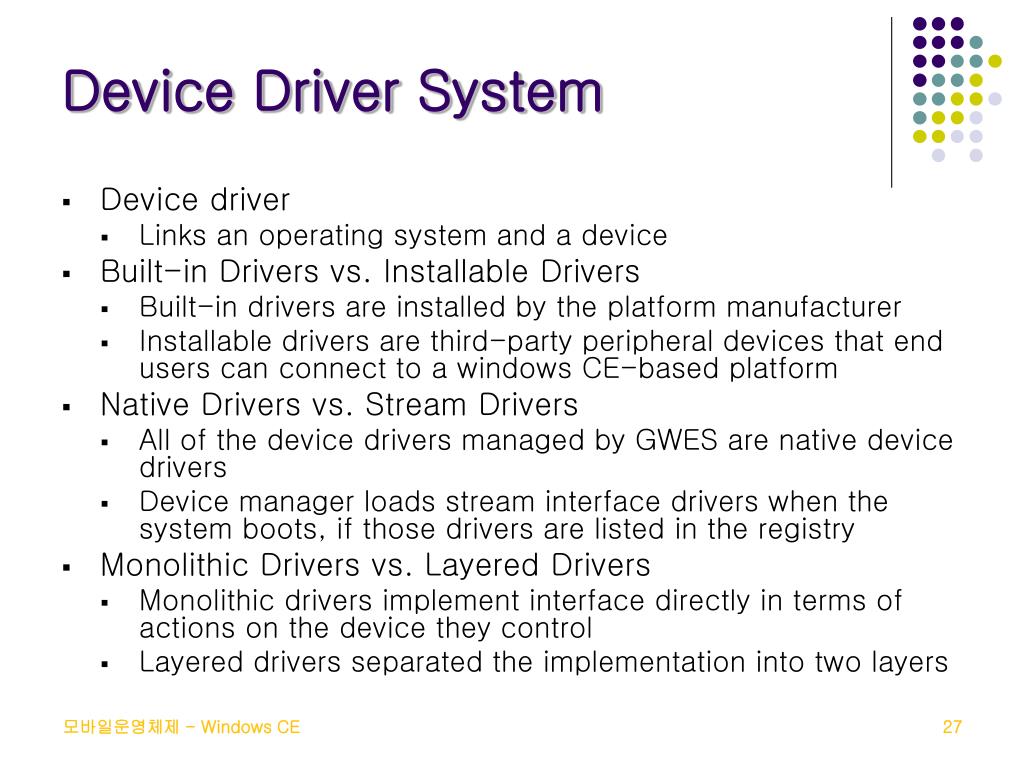 Device Driver System

- Device driver
  - Links an operating system and a device
- Built-in Drivers vs. Installable Drivers
  - Built-in drivers are installed by the platform manufacturer
  - Installable drivers are third-party peripheral devices that end users can connect to a windows CE-based platform
- Native Drivers vs. Stream Drivers
  - All of the device drivers managed by GWES are native device drivers
  - Device manager loads stream interface drivers when the system boots, if those drivers are listed in the registry
- Monolithic Drivers vs. Layered Drivers
  - Monolithic drivers implement interface directly in terms of actions on the device they control
  - Layered drivers separated the implementation into two layers

모바일운영체제 - Windows CE

27